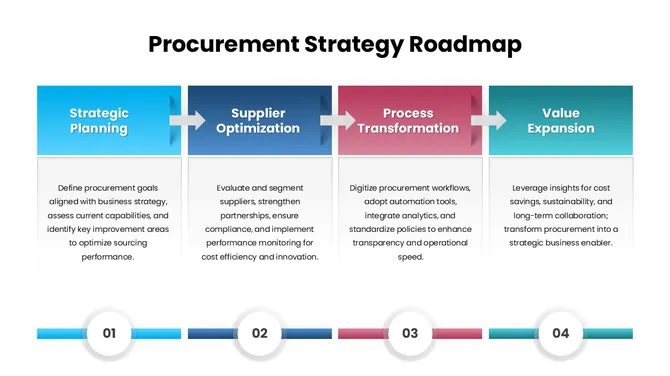 Procurement Strategy Roadmap

Strategic Planning

Define procurement goals aligned with business strategy, assess current capabilities, and identify key improvement areas to optimize sourcing performance.

01

Supplier Optimization

Evaluate and segment suppliers, strengthen partnerships, ensure compliance, and implement performance monitoring for cost efficiency and innovation.

02

Process Transformation

Digitize procurement workflows, adopt automation tools, integrate analytics, and standardize policies to enhance transparency and operational speed.

03

Value Expansion

Leverage insights for cost savings, sustainability, and long-term collaboration; transform procurement into a strategic business enabler.

04